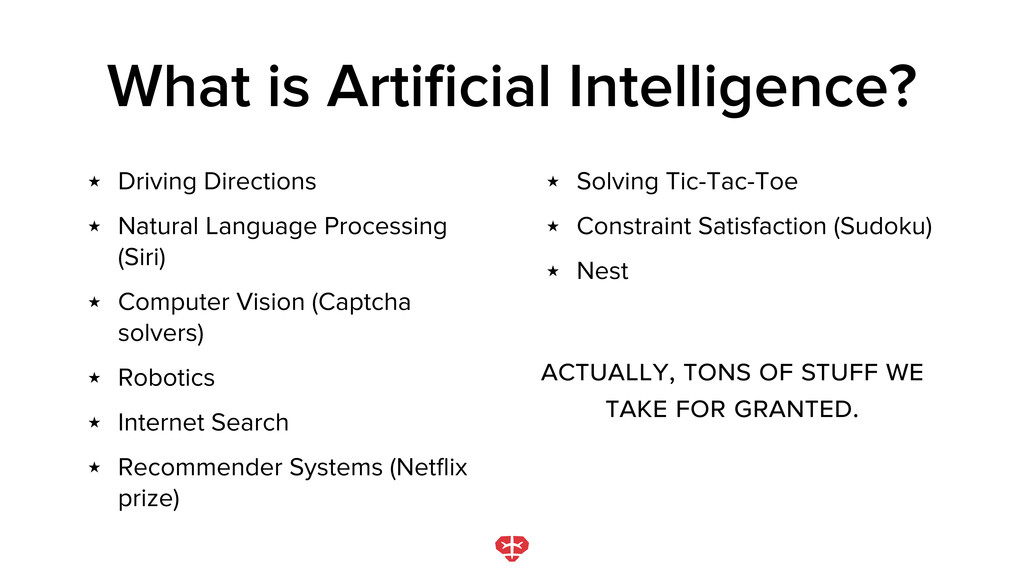 What is Artificial Intelligence?

★ Driving Directions
★ Natural Language Processing (Siri)
★ Computer Vision (Captcha solvers)
★ Robotics
★ Internet Search
★ Recommender Systems (Netflix prize)

★ Solving Tic-Tac-Toe
★ Constraint Satisfaction (Sudoku)
★ Nest

ACTUALLY, TONS OF STUFF WE TAKE FOR GRANTED.